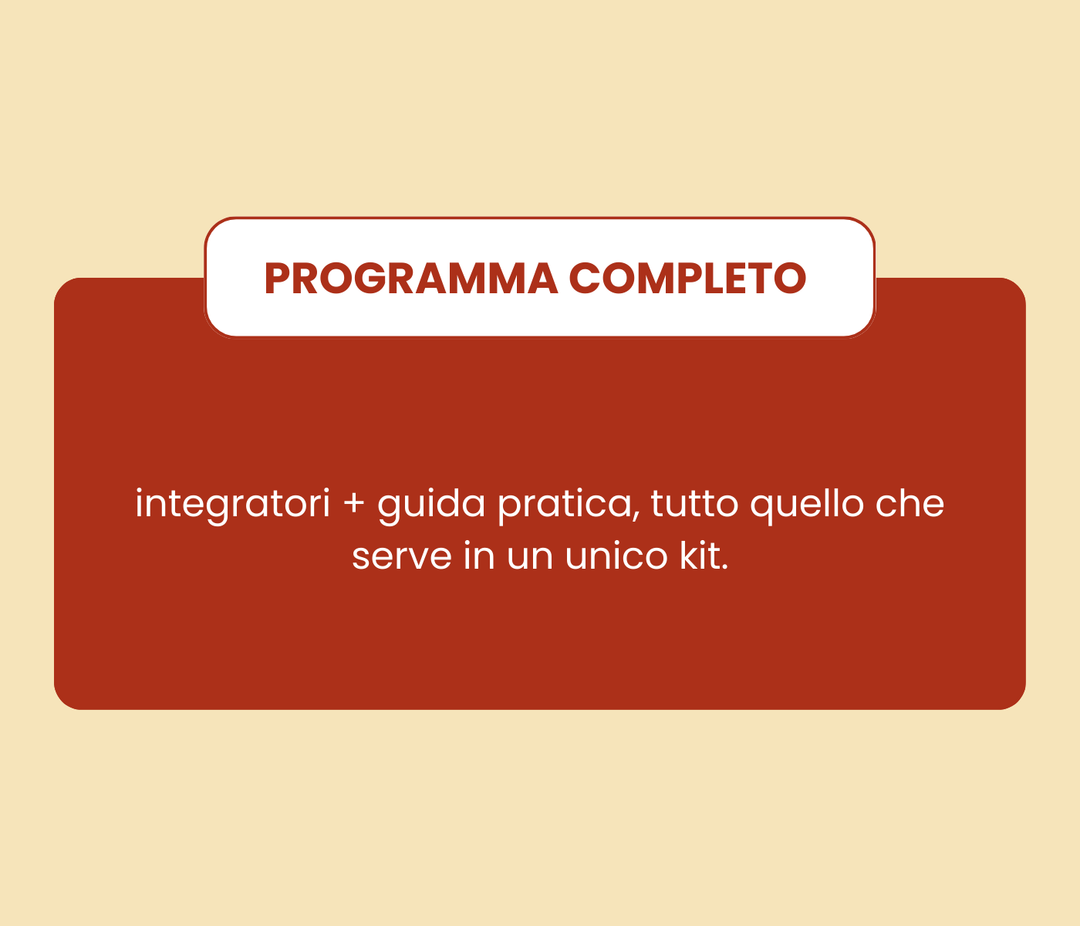 PROGRAMMA COMPLETO

integratori + guida pratica, tutto quello che serve in un unico kit.